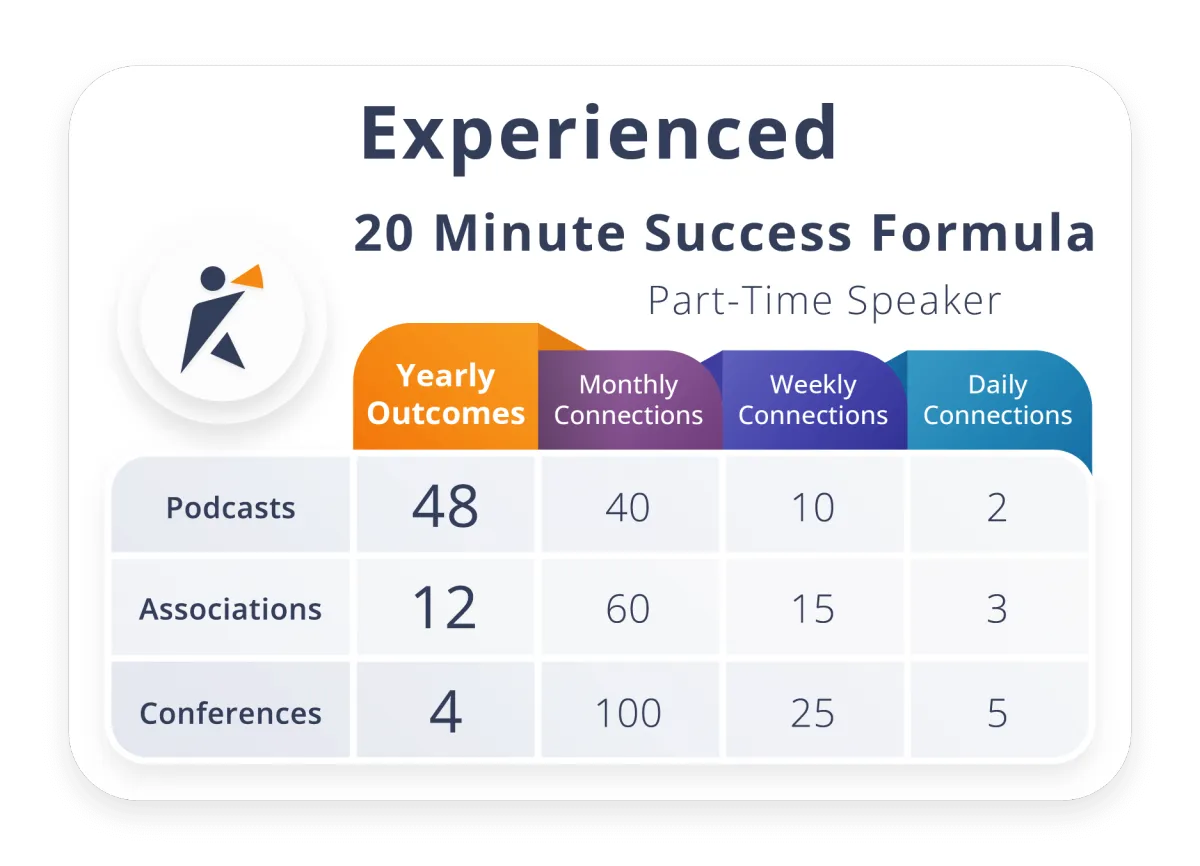 Experienced

20 Minute Success Formula

Part-Time Speaker

| | Yearly Outcomes | Monthly Connections | Weekly Connections | Daily Connections |
|---|---|---|---|---|
| Podcasts | 48 | 40 | 10 | 2 |
| Associations | 12 | 60 | 15 | 3 |
| Conferences | 4 | 100 | 25 | 5 |